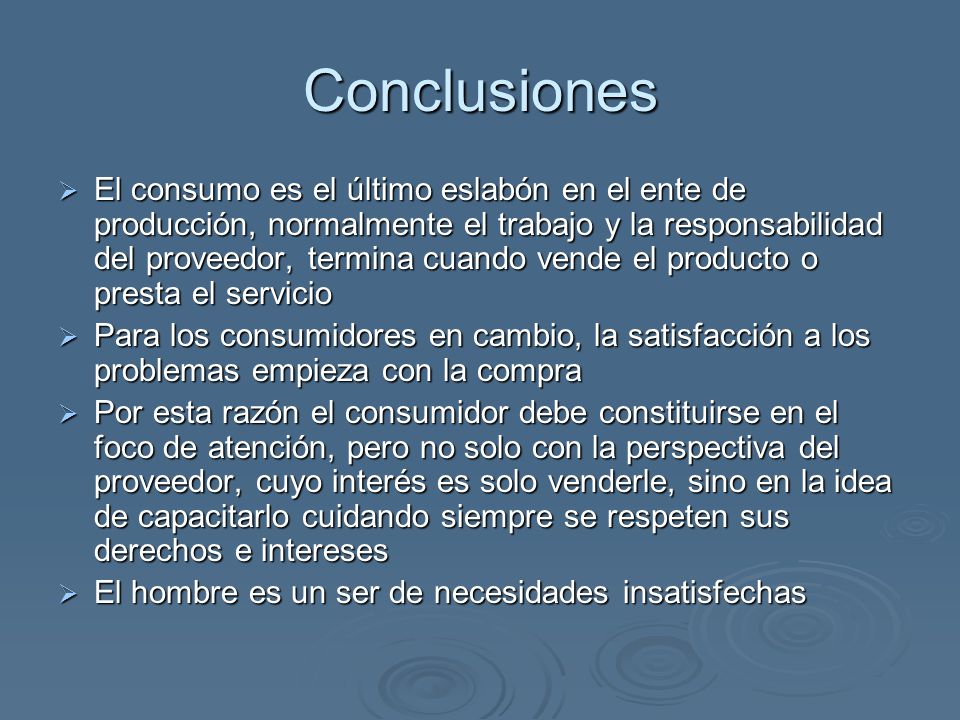 Conclusiones

➢ El consumo es el último eslabón en el ente de producción, normalmente el trabajo y la responsabilidad del proveedor, termina cuando vende el producto o presta el servicio

➢ Para los consumidores en cambio, la satisfacción a los problemas empieza con la compra

➢ Por esta razón el consumidor debe constituirse en el foco de atención, pero no solo con la perspectiva del proveedor, cuyo interés es solo venderle, sino en la idea de capacitarlo cuidando siempre se respeten sus derechos e intereses

➢ El hombre es un ser de necesidades insatisfechas